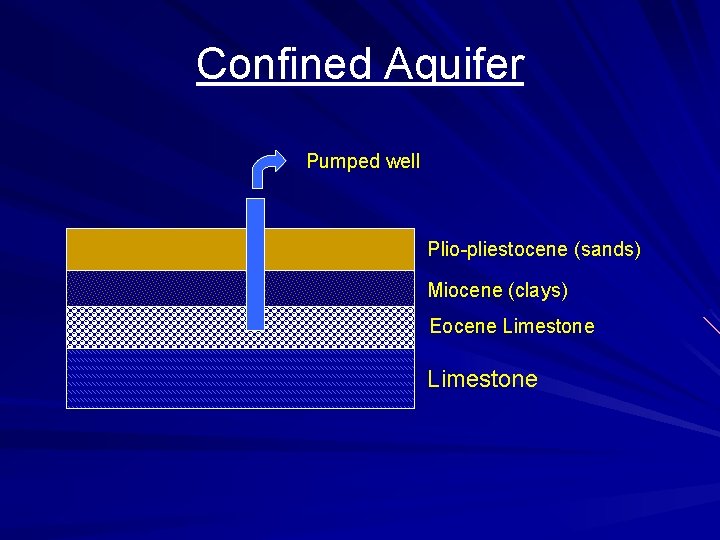 Confined Aquifer

Pumped well

Plio-pliestocene (sands)

Miocene (clays)

Eocene Limestone

Limestone